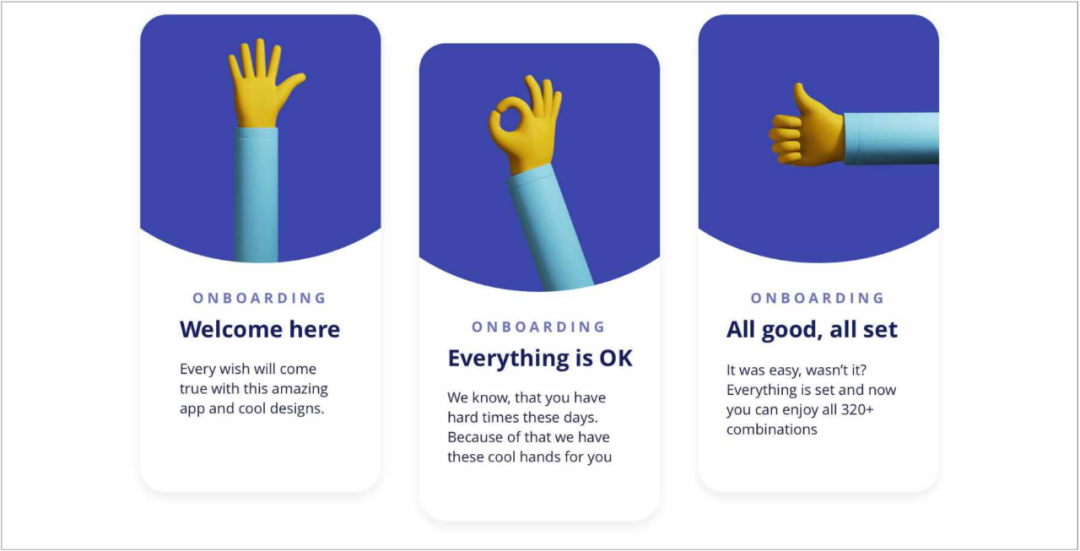 ONBOARDING

Welcome here

Every wish will come true with this amazing app and cool designs.

ONBOARDING

Everything is OK

We know, that you have hard times these days. Because of that we have these cool hands for you

ONBOARDING

All good, all set

It was easy, wasn't it? Everything is set and now you can enjoy all 320+ combinations